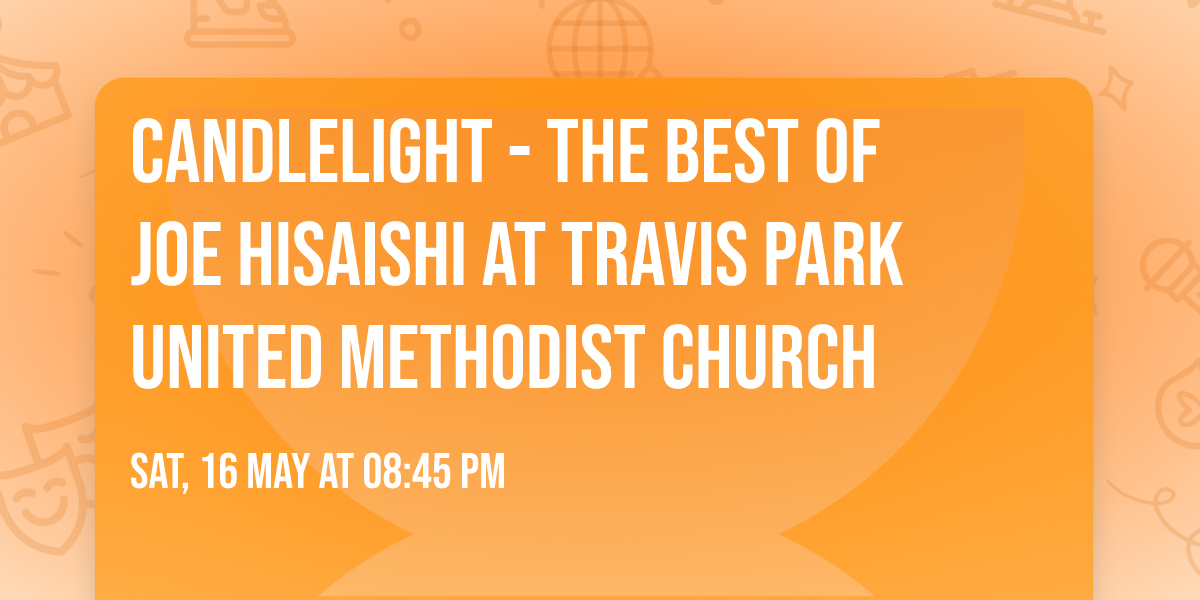 CANDLELIGHT - THE BEST OF JOE HISAISHI AT TRAVIS PARK UNITED METHODIST CHURCH

SAT, 16 MAY AT 08:45 PM